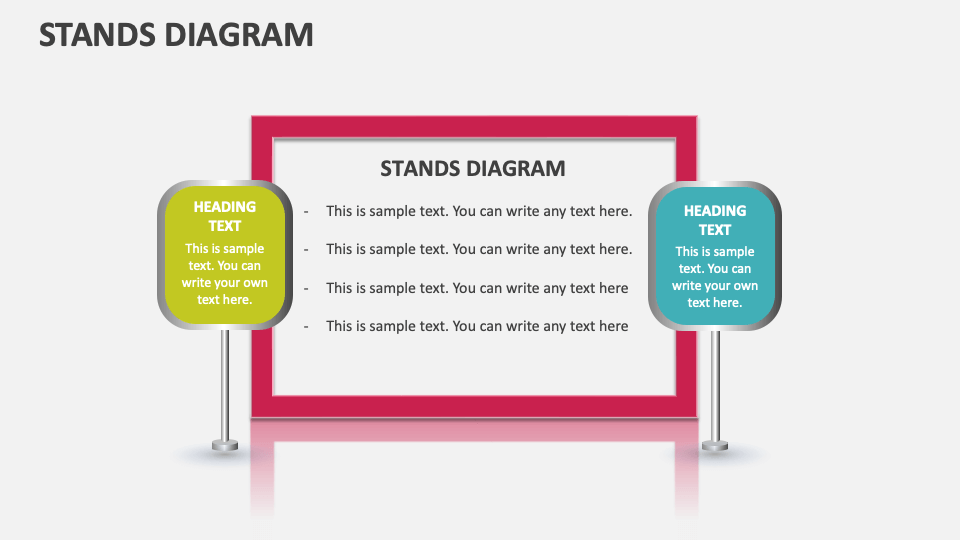 STANDS DIAGRAM

HEADING TEXT
This is sample text. You can write your own text here.

STANDS DIAGRAM

- This is sample text. You can write any text here.
- This is sample text. You can write any text here.
- This is sample text. You can write any text here
- This is sample text. You can write any text here

HEADING TEXT
This is sample text. You can write your own text here.